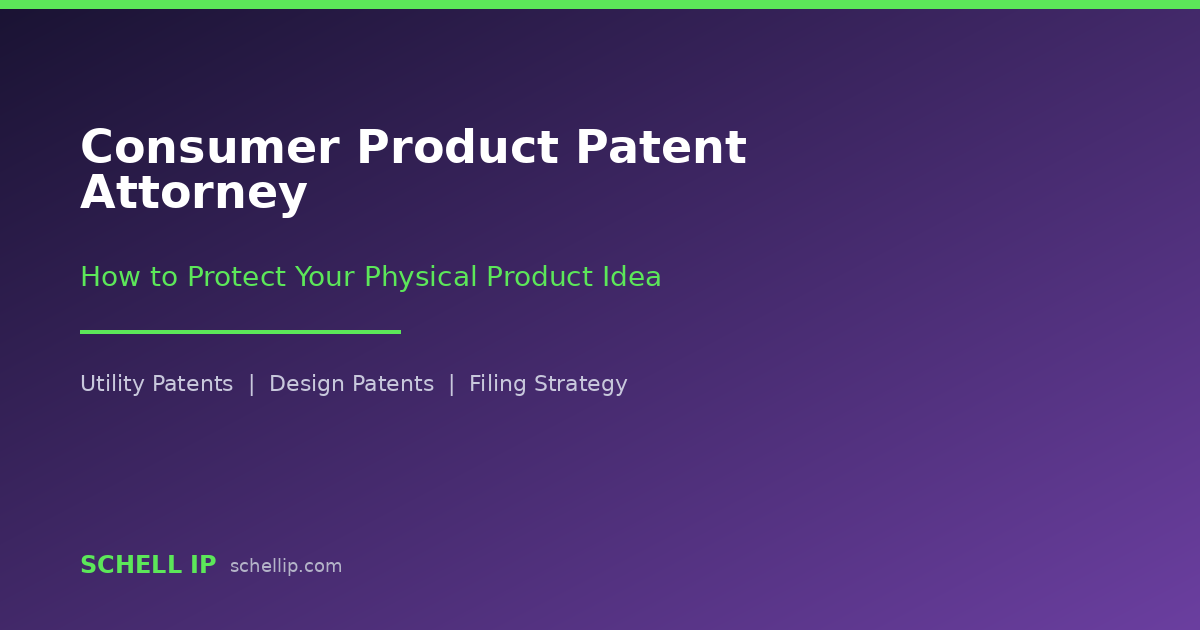 Consumer Product Patent Attorney

How to Protect Your Physical Product Idea

Utility Patents | Design Patents | Filing Strategy

SCHELL IP schellip.com